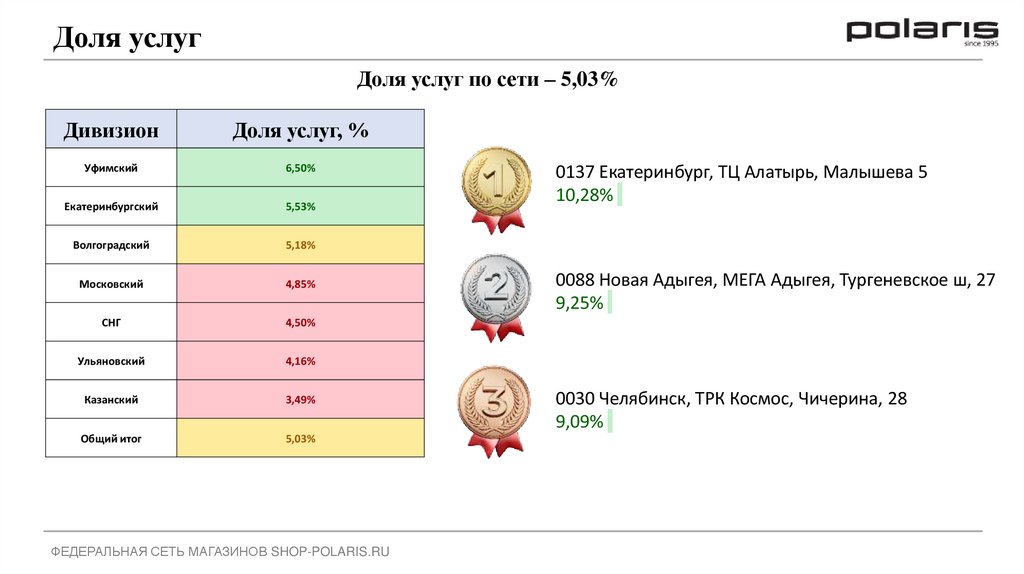 Доля услуг

polaris
since 1995

Доля услуг по сети – 5,03%

| Дивизион | Доля услуг, % |
|---|---|
| Уфимский | 6,50% |
| Екатеринбургский | 5,53% |
| Волгоградский | 5,18% |
| Московский | 4,85% |
| СНГ | 4,50% |
| Ульяновский | 4,16% |
| Казанский | 3,49% |
| Общий итог | 5,03% |

1
0137 Екатеринбург, ТЦ Алатырь, Малышева 5
10,28%

2
0088 Новая Адыгея, МЕГА Адыгея, Тургеневское ш, 27
9,25%

3
0030 Челябинск, ТРК Космос, Чичерина, 28
9,09%

ФЕДЕРАЛЬНАЯ СЕТЬ МАГАЗИНОВ SHOP-POLARIS.RU